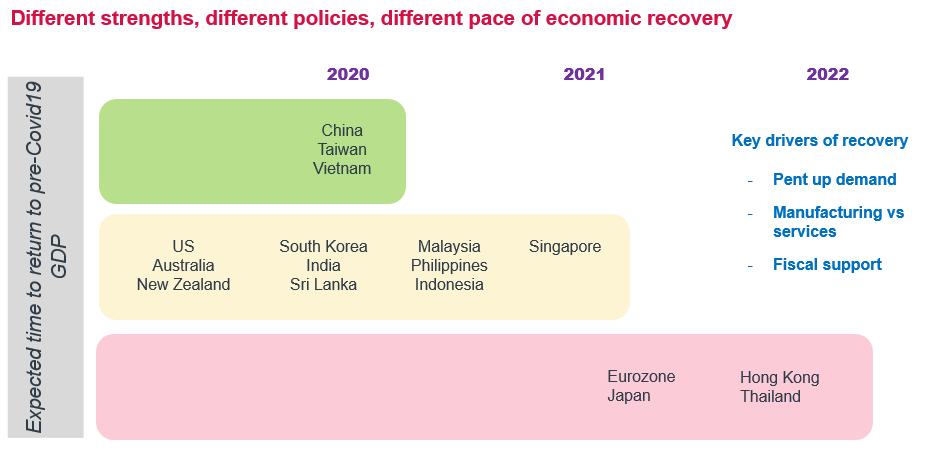 Different strengths, different policies, different pace of economic recovery

Expected time to return to pre-Covid19 GDP

2020

2021

2022

China
Taiwan
Vietnam

US
Australia
New Zealand

South Korea
India
Sri Lanka

Malaysia
Philippines
Indonesia

Singapore

Eurozone
Japan

Hong Kong
Thailand

Key drivers of recovery

- Pent up demand
- Manufacturing vs services
- Fiscal support